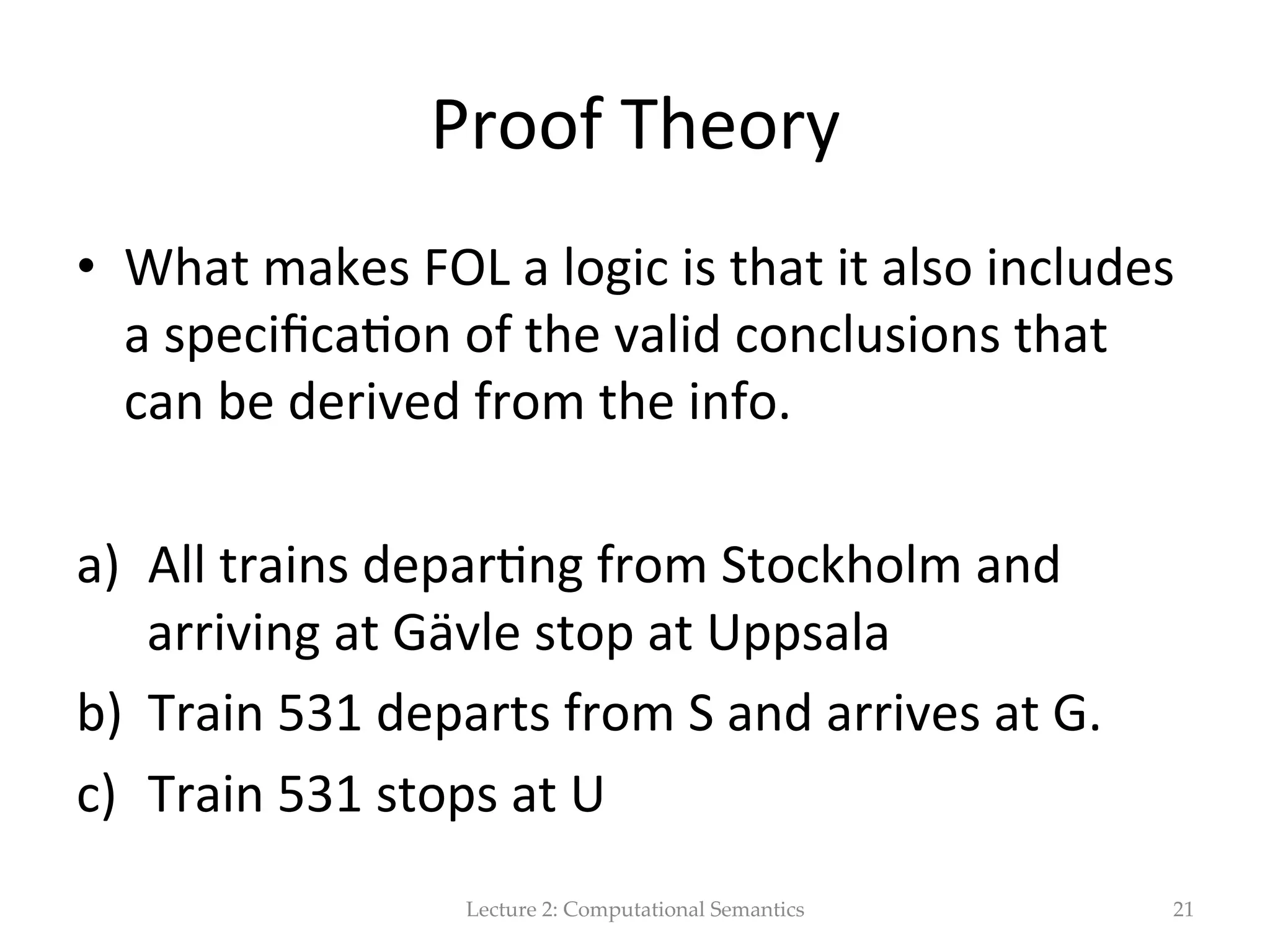 Proof Theory

• What makes FOL a logic is that it also includes a specification of the valid conclusions that can be derived from the info.

a) All trains departing from Stockholm and arriving at Gävle stop at Uppsala
b) Train 531 departs from S and arrives at G.
c) Train 531 stops at U

Lecture 2: Computational Semantics

21